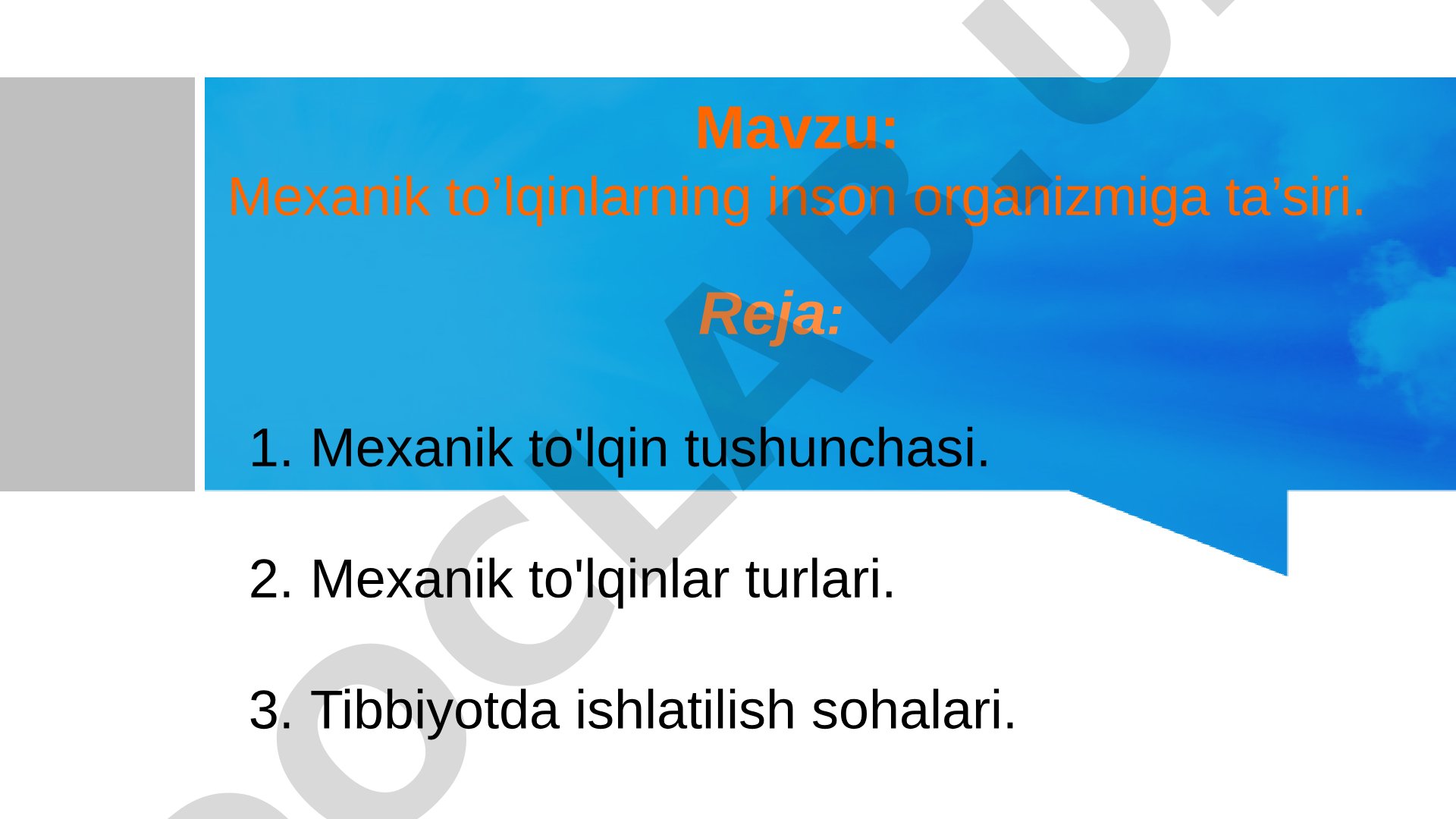 Mavzu:
Mexanik to’lqinlarning inson organizmiga ta’siri.

Reja:

1. Mexanik to'lqin tushunchasi.

2. Mexanik to'lqinlar turlari.

3. Tibbiyotda ishlatilish sohalari.

DOCLAB.U